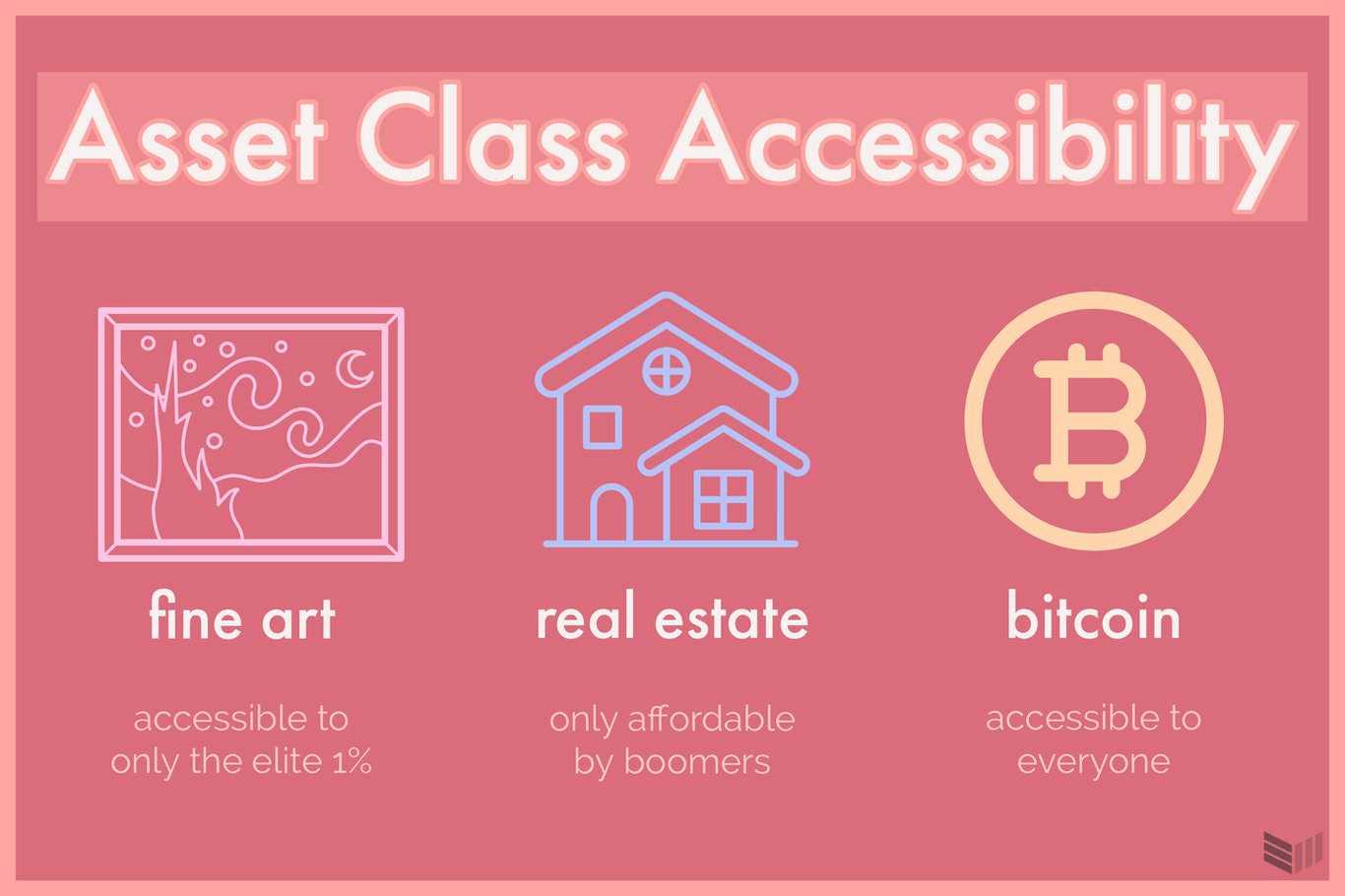 Asset Class Accessibility

fine art

accessible to only the elite 1%

real estate

only affordable by boomers

bitcoin

accessible to everyone